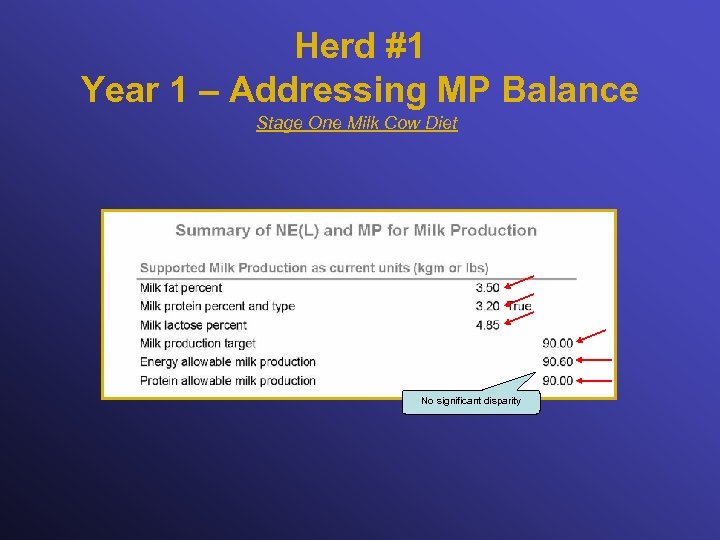 Herd #1
Year 1 – Addressing MP Balance
Stage One Milk Cow Diet

Summary of NE(L) and MP for Milk Production

Supported Milk Production as current units (kgm or lbs)

| | | |
|---|---|---|
| Milk fat percent | 3.50 | |
| Milk protein percent and type | 3.20 True | |
| Milk lactose percent | 4.85 | |
| Milk production target | | 90.00 |
| Energy allowable milk production | | 90.60 |
| Protein allowable milk production | | 90.00 |

No significant disparity